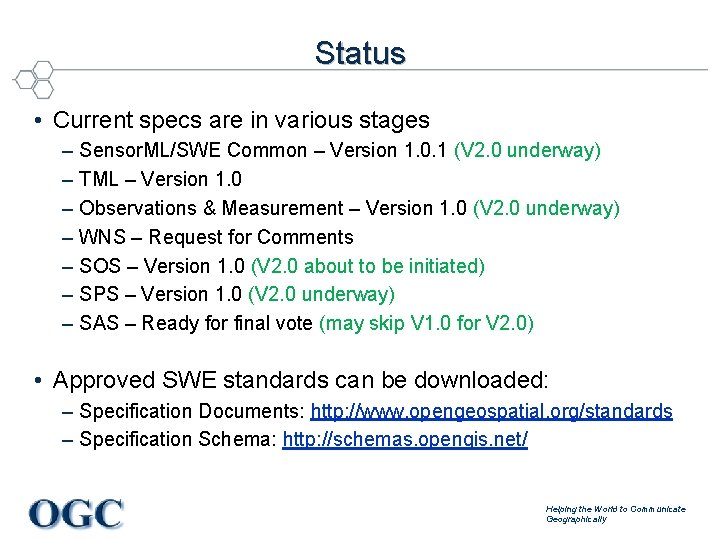 Status

• Current specs are in various stages
– SensorML/SWE Common – Version 1.0.1 (V2.0 underway)
– TML – Version 1.0
– Observations & Measurement – Version 1.0 (V2.0 underway)
– WNS – Request for Comments
– SOS – Version 1.0 (V2.0 about to be initiated)
– SPS – Version 1.0 (V2.0 underway)
– SAS – Ready for final vote (may skip V1.0 for V2.0)

• Approved SWE standards can be downloaded:
– Specification Documents: http://www.opengeospatial.org/standards
– Specification Schema: http://schemas.opengis.net/

OGC

Helping the World to Communicate Geographically